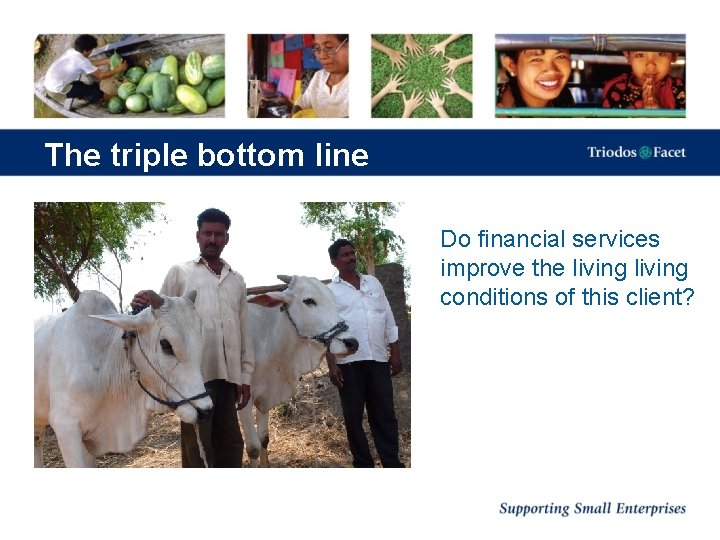 The triple bottom line

Triodos Facet

Do financial services improve the living living conditions of this client?

Supporting Small Enterprises